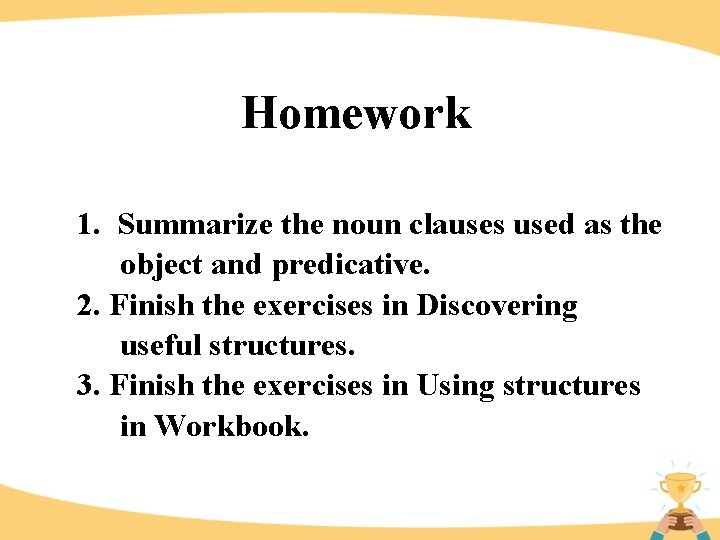 Homework

1. Summarize the noun clauses used as the object and predicative.
2. Finish the exercises in Discovering useful structures.
3. Finish the exercises in Using structures in Workbook.